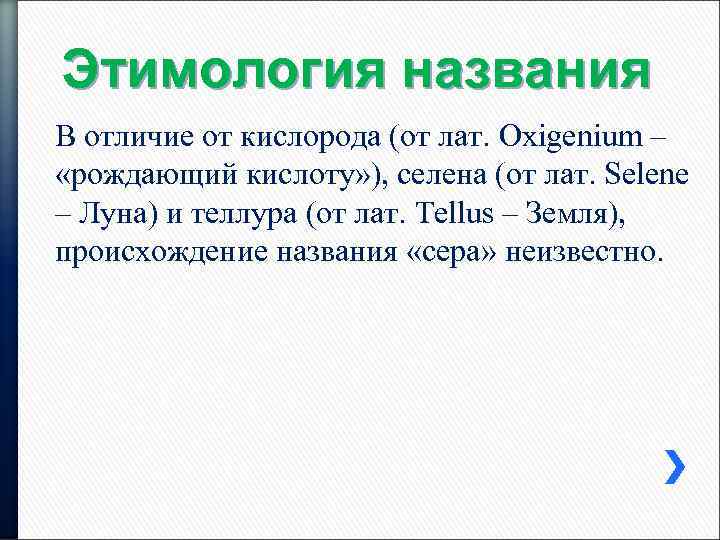 Этимология названия

В отличие от кислорода (от лат. Oxigenium – «рождающий кислоту»), селена (от лат. Selene – Луна) и теллура (от лат. Tellus – Земля), происхождение названия «сера» неизвестно.